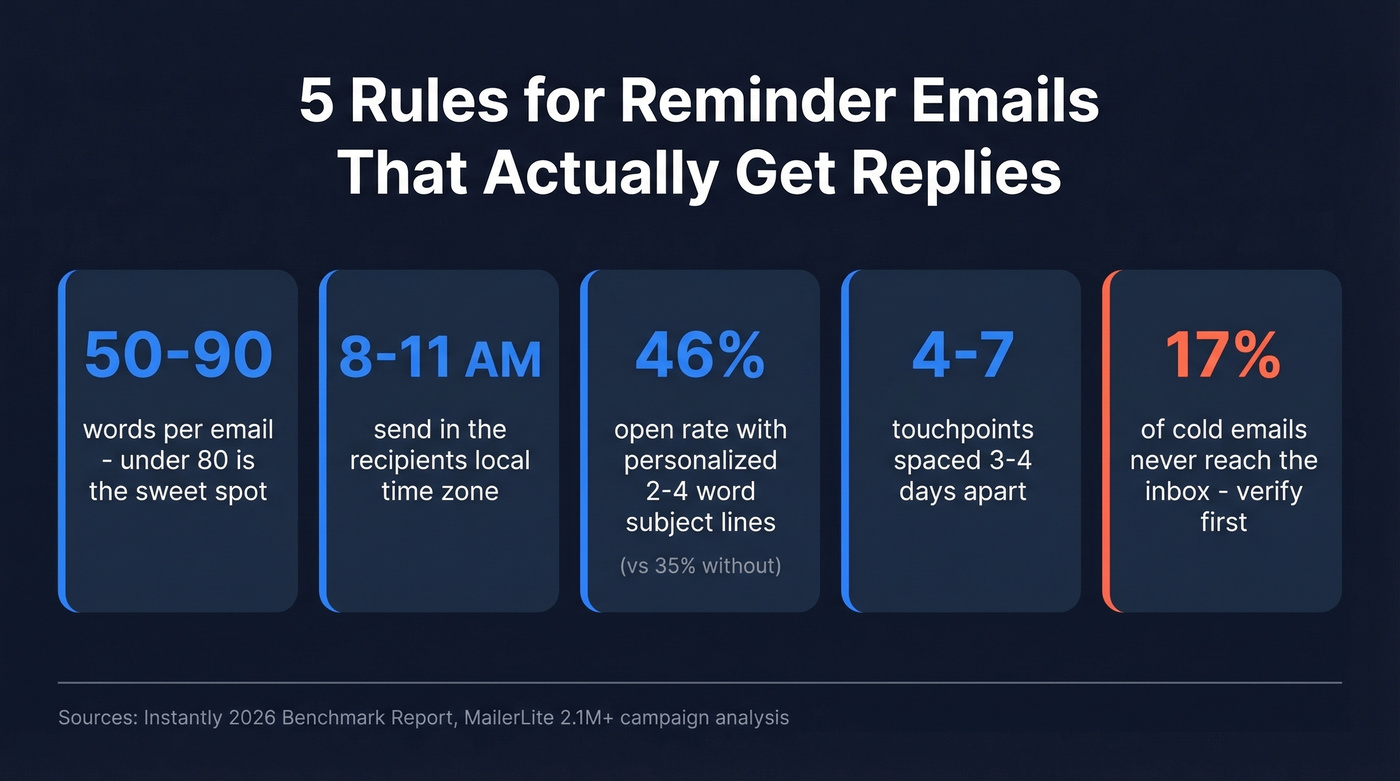 5 Rules for Reminder Emails That Actually Get Replies

50-90

words per email - under 80 is the sweet spot

8-11 AM

send in the recipients local time zone

46%

open rate with personalized 2-4 word subject lines

(vs 35% without)

4-7

touchpoints spaced 3-4 days apart

17%

of cold emails never reach the inbox - verify first

Sources: Instantly 2026 Benchmark Report, MailerLite 2.1M+ campaign analysis